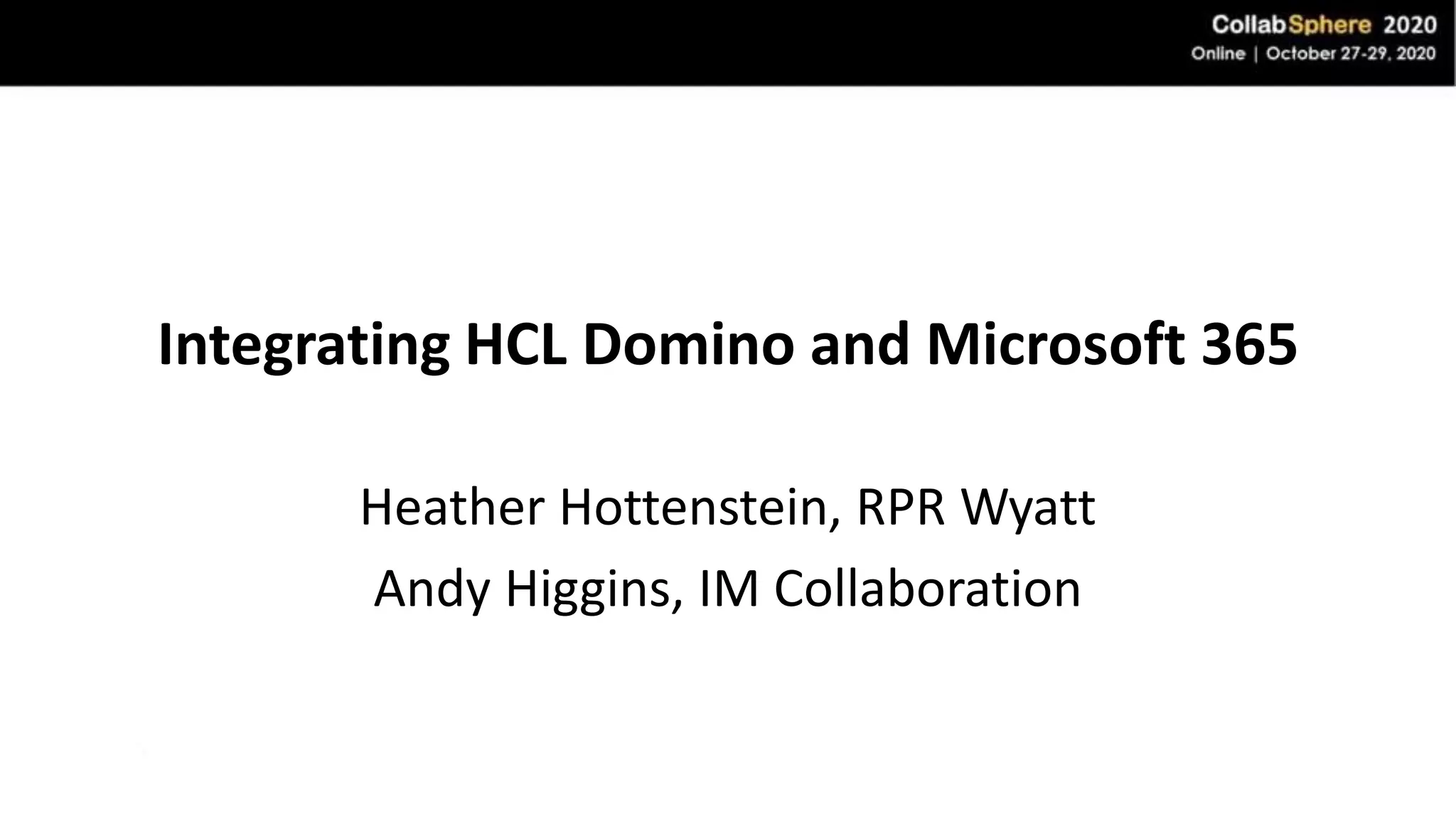 CollabSphere 2020
Online | October 27-29, 2020

Integrating HCL Domino and Microsoft 365

Heather Hottenstein, RPR Wyatt

Andy Higgins, IM Collaboration